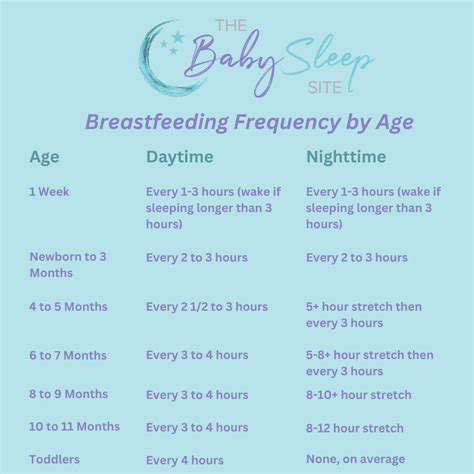 THE Baby Sleep SITE

Breastfeeding Frequency by Age

| Age | Daytime | Nighttime |
|---|---|---|
| 1 Week | Every 1-3 hours (wake if sleeping longer than 3 hours) | Every 1-3 hours (wake if sleeping longer than 3 hours) |
| Newborn to 3 Months | Every 2 to 3 hours | Every 2 to 3 hours |
| 4 to 5 Months | Every 2 1/2 to 3 hours | 5+ hour stretch then every 3 hours |
| 6 to 7 Months | Every 3 to 4 hours | 5-8+ hour stretch then every 3 hours |
| 8 to 9 Months | Every 3 to 4 hours | 8-10+ hour stretch |
| 10 to 11 Months | Every 3 to 4 hours | 8-12 hour stretch |
| Toddlers | Every 4 hours | None, on average |